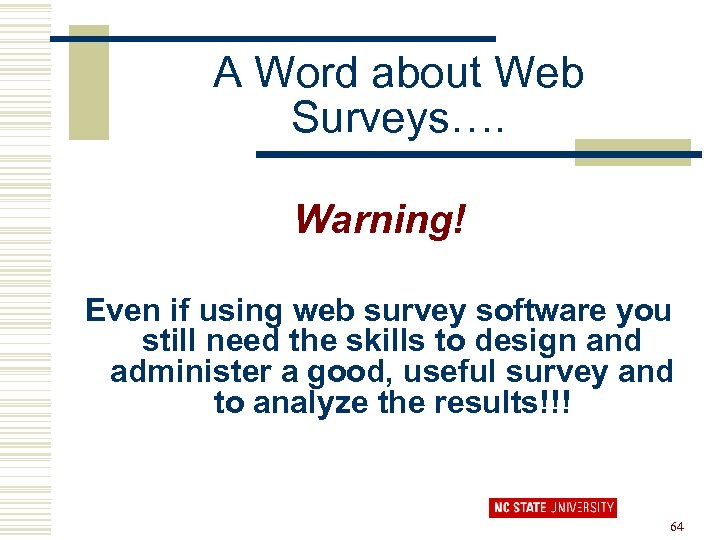 A Word about Web Surveys….

Warning!

Even if using web survey software you still need the skills to design and administer a good, useful survey and to analyze the results!!!

NC STATE UNIVERSITY

64